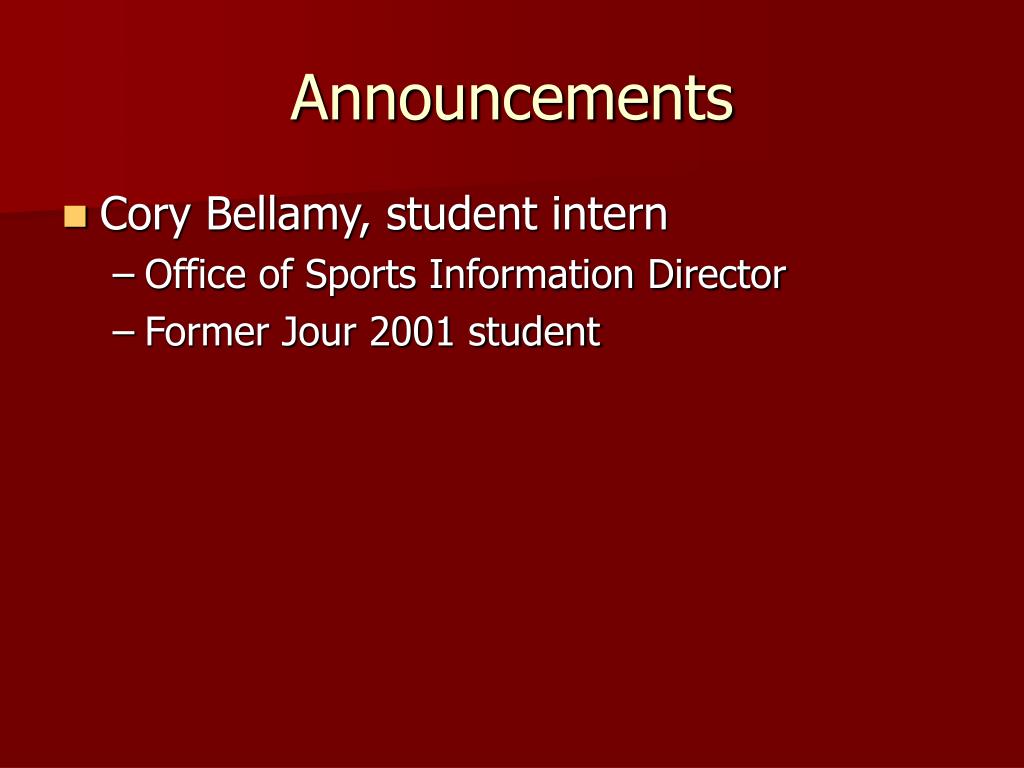 Announcements

Cory Bellamy, student intern
– Office of Sports Information Director
– Former Jour 2001 student